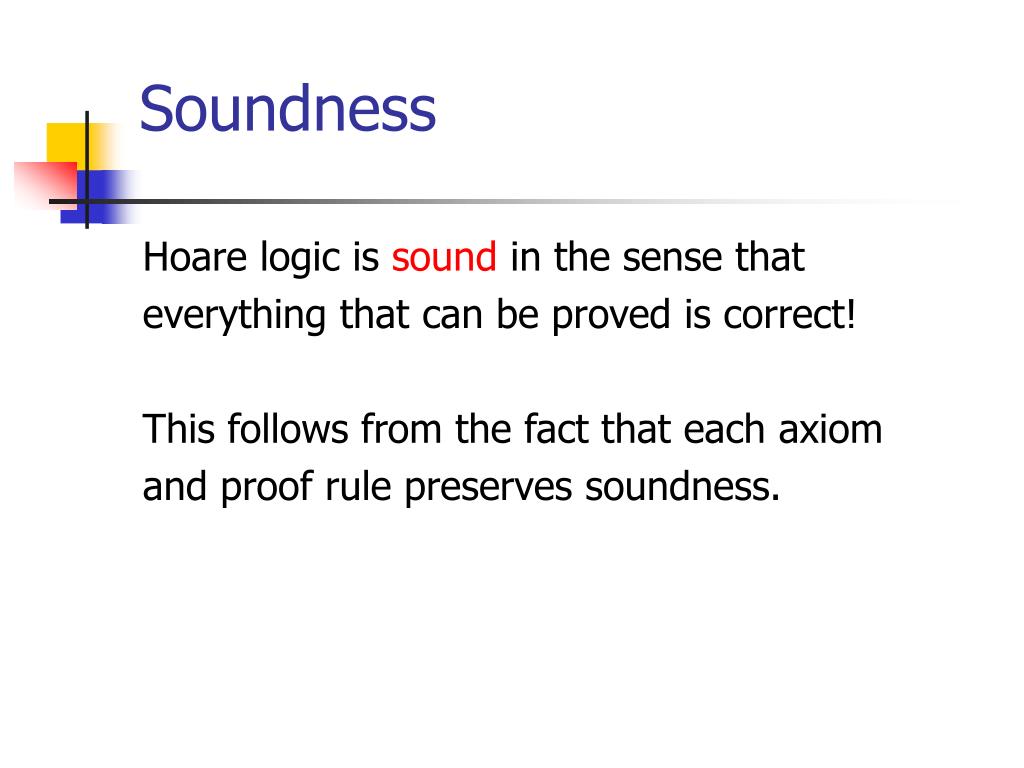 Soundness

Hoare logic is sound in the sense that everything that can be proved is correct!

This follows from the fact that each axiom and proof rule preserves soundness.